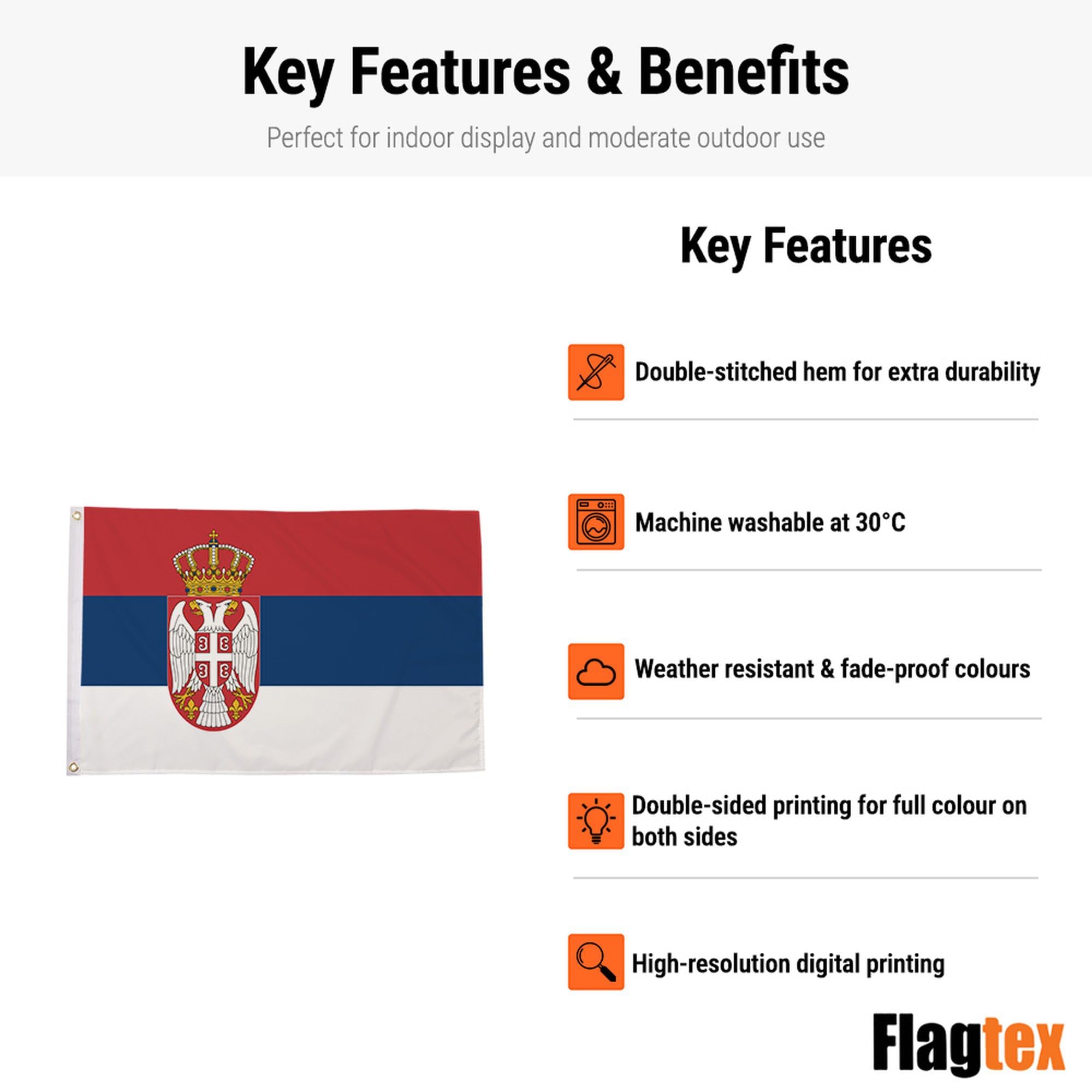 Key Features & Benefits

Perfect for indoor display and moderate outdoor use

Key Features

Double-stitched hem for extra durability

Machine washable at 30°C

Weather resistant & fade-proof colours

Double-sided printing for full colour on both sides

High-resolution digital printing

Flagtex